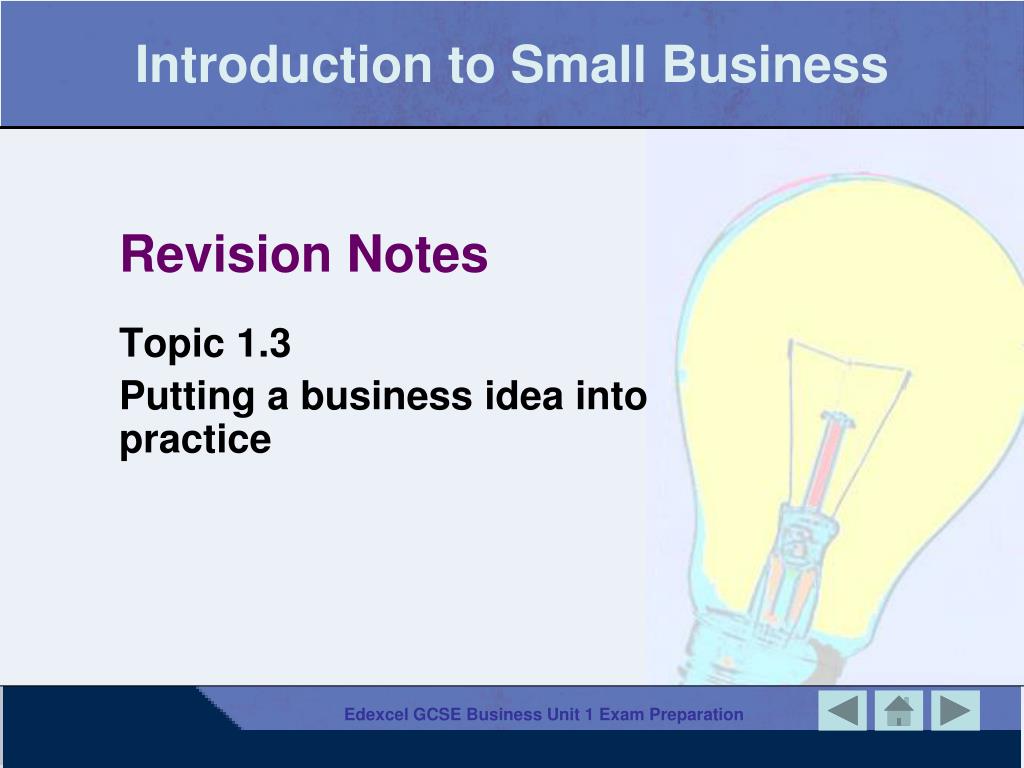 Introduction to Small Business

Revision Notes

Topic 1.3

Putting a business idea into practice

Edexcel GCSE Business Unit 1 Exam Preparation